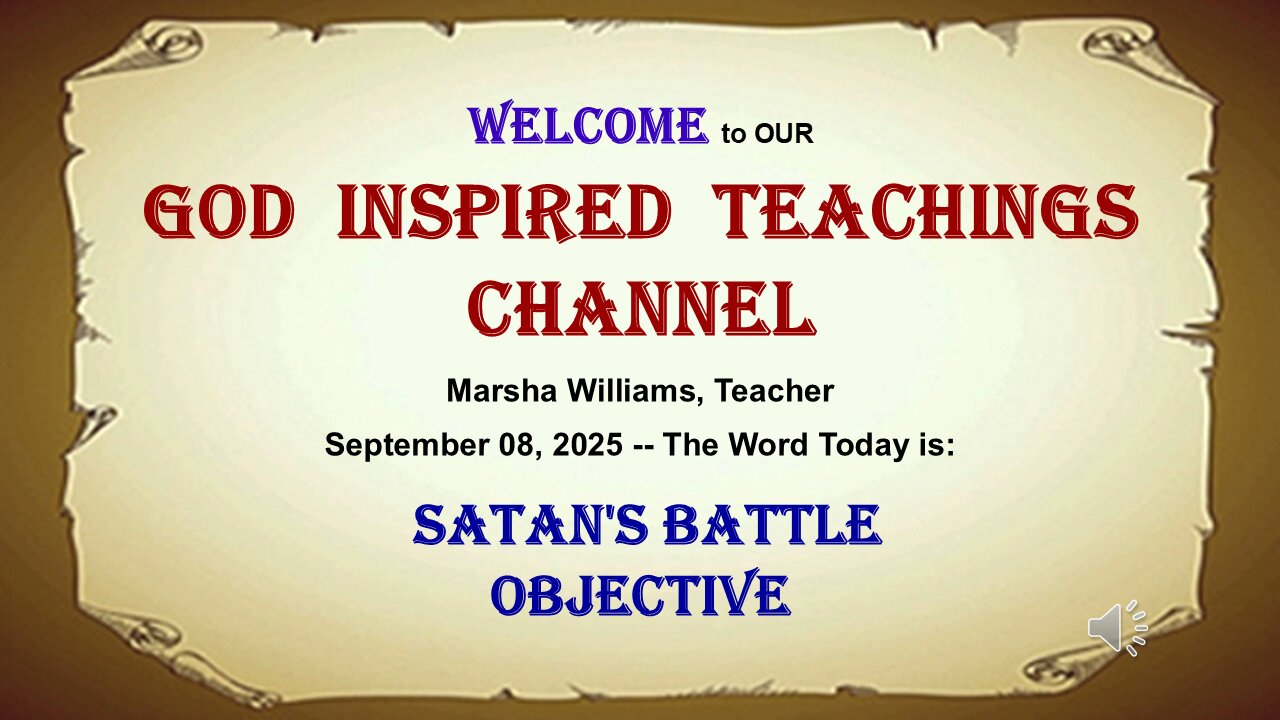 WELCOME to OUR

GOD INSPIRED TEACHINGS CHANNEL

Marsha Williams, Teacher

September 08, 2025 -- The Word Today is:

SATAN'S BATTLE OBJECTIVE